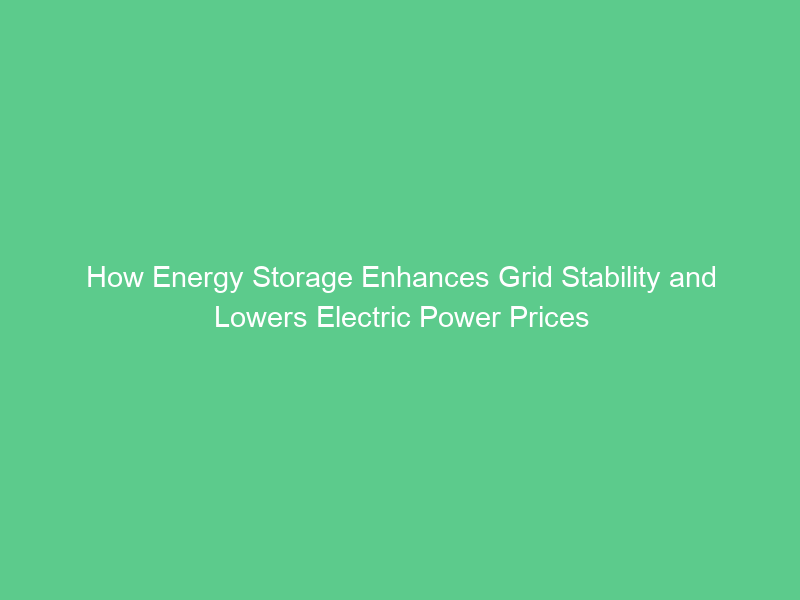 How Energy Storage Enhances Grid Stability and Lowers Electric Power Prices